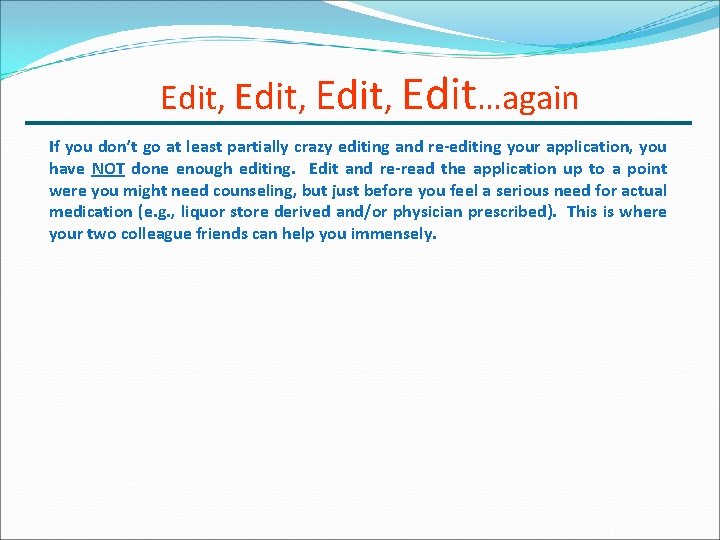 Edit, Edit, Edit, Edit…again

If you don't go at least partially crazy editing and re-editing your application, you have NOT done enough editing. Edit and re-read the application up to a point were you might need counseling, but just before you feel a serious need for actual medication (e.g., liquor store derived and/or physician prescribed). This is where your two colleague friends can help you immensely.